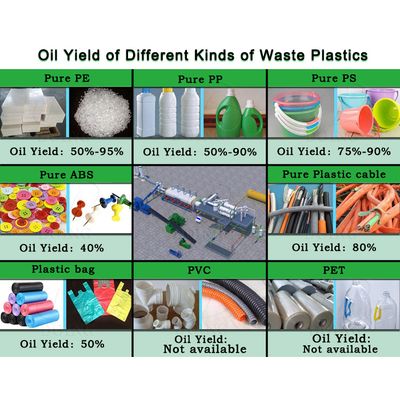 Oil Yield of Different Kinds of Waste Plastics

Pure PE

Oil Yield: 50%-95%

Pure PP

Oil Yield: 50%-90%

Pure PS

Oil Yield: 75%-90%

Pure ABS

Oil Yield: 40%

Pure Plastic cable

Oil Yield: 80%

Plastic bag

Oil Yield: 50%

PVC

Oil Yield:
Not available

PET

Oil Yield:
Not available